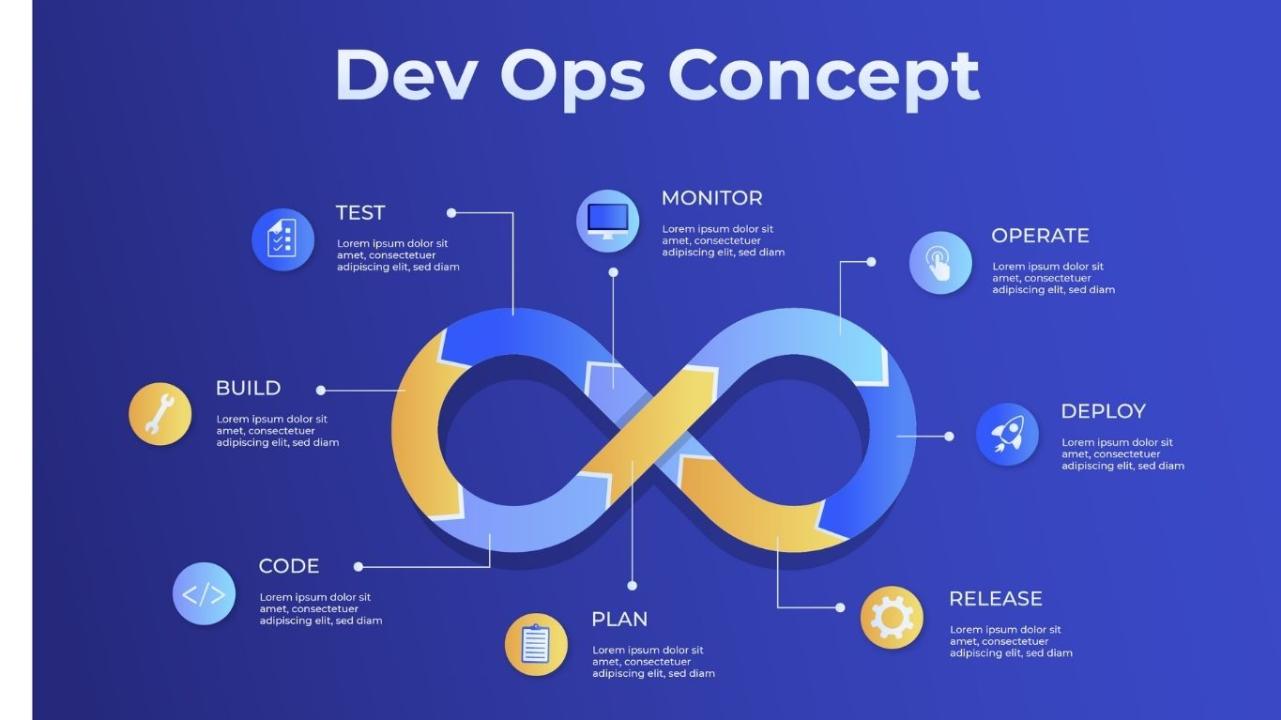 Dev Ops Concept

TEST
Lorem ipsum dolor sit amet, consectetuer adipiscing elit, sed diam

MONITOR
Lorem ipsum dolor sit amet, consectetuer adipiscing elit, sed diam

OPERATE
Lorem ipsum dolor sit amet, consectetuer adipiscing elit, sed diam

BUILD
Lorem ipsum dolor sit amet, consectetuer adipiscing elit, sed diam

DEPLOY
Lorem ipsum dolor sit amet, consectetuer adipiscing elit, sed diam

CODE
Lorem ipsum dolor sit amet, consectetuer adipiscing elit, sed diam

PLAN
Lorem ipsum dolor sit amet, consectetuer adipiscing elit, sed diam

RELEASE
Lorem ipsum dolor sit amet, consectetuer adipiscing elit, sed diam